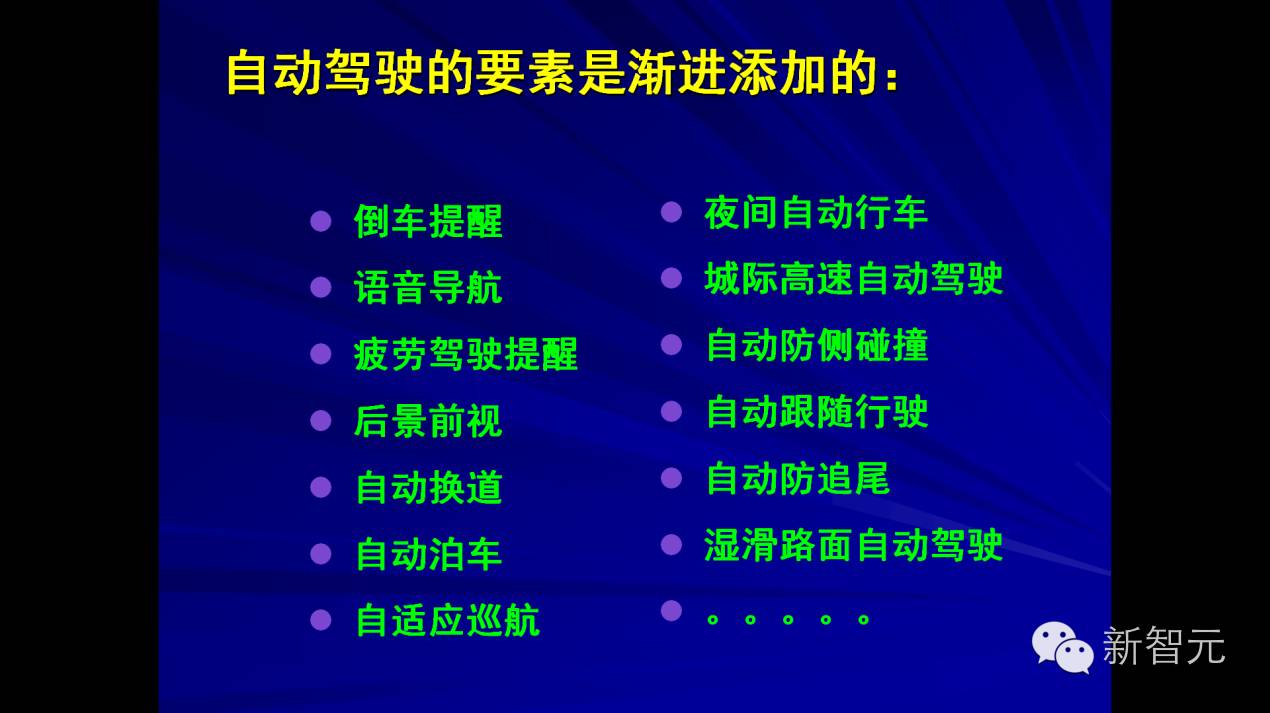 自动驾驶的要素是渐进添加的：

- 倒车提醒
- 语音导航
- 疲劳驾驶提醒
- 后景前视
- 自动换道
- 自动泊车
- 自适应巡航

- 夜间自动行车
- 城际高速自动驾驶
- 自动防侧碰撞
- 自动跟随行驶
- 自动防追尾
- 湿滑路面自动驾驶
- 。。。。。

新智元